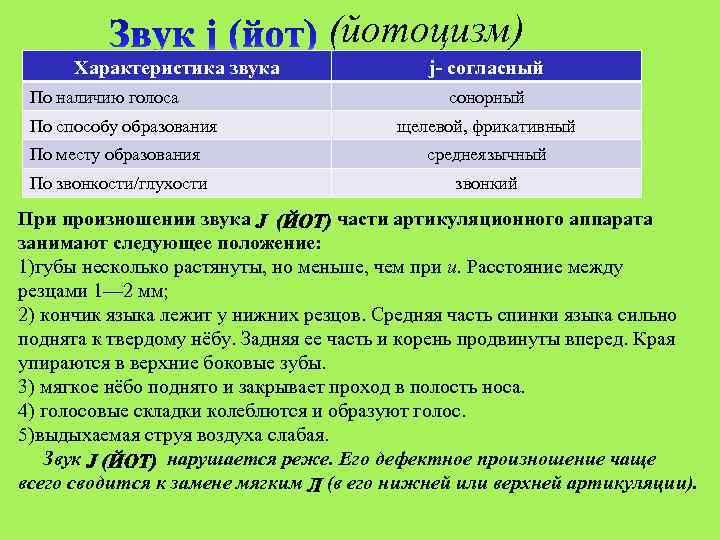 Звук j (йот) (йотоцизм)

| Характеристика звука | j- согласный |
|---|---|
| По наличию голоса | сонорный |
| По способу образования | щелевой, фрикативный |
| По месту образования | среднеязычный |
| По звонкости/глухости | звонкий |

При произношении звука J (ЙОТ) части артикуляционного аппарата занимают следующее положение:
1)губы несколько растянуты, но меньше, чем при и. Расстояние между резцами 1—2 мм;
2) кончик языка лежит у нижних резцов. Средняя часть спинки языка сильно поднята к твердому нёбу. Задняя ее часть и корень продвинуты вперед. Края упираются в верхние боковые зубы.
3) мягкое нёбо поднято и закрывает проход в полость носа.
4) голосовые складки колеблются и образуют голос.
5)выдыхаемая струя воздуха слабая.

Звук J (ЙОТ) нарушается реже. Его дефектное произношение чаще всего сводится к замене мягким Л (в его нижней или верхней артикуляции).